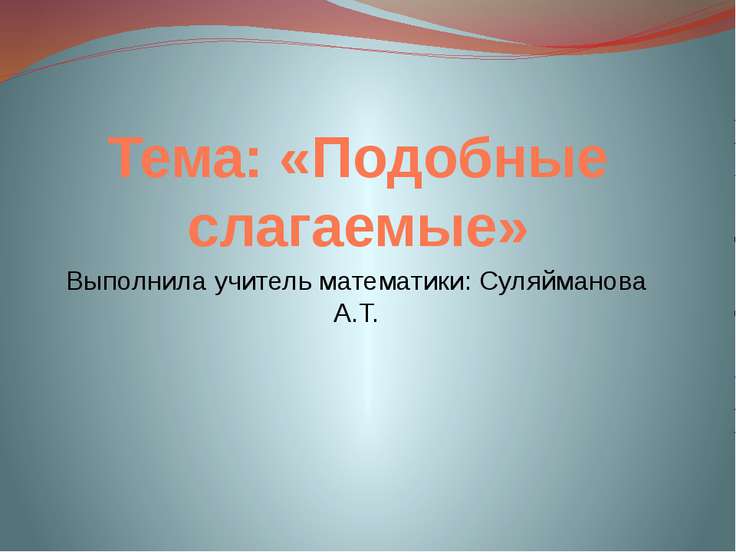 Тема: «Подобные слагаемые»

Выполнила учитель математики: Суляйманова А.Т.